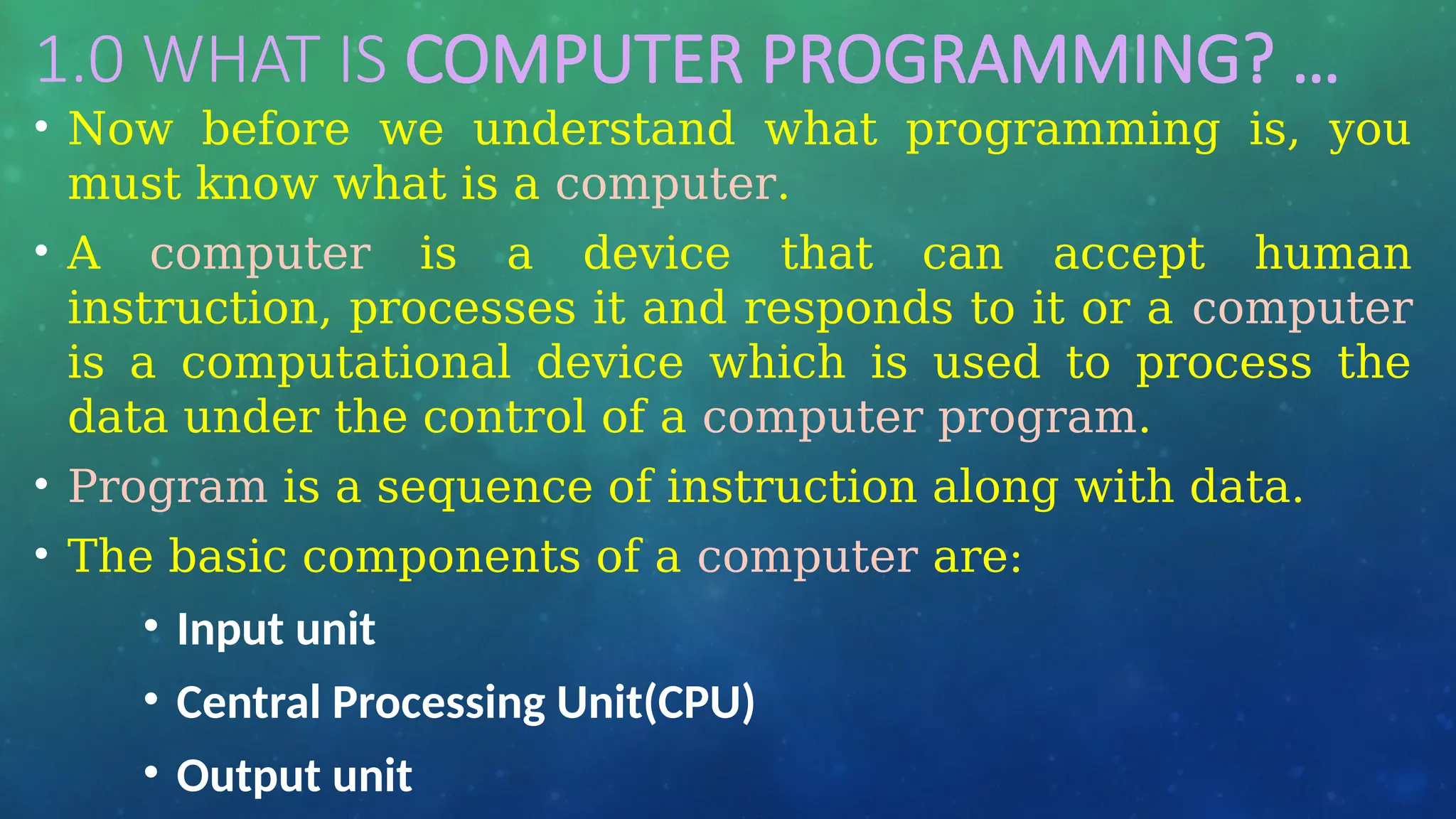 1.0 WHAT IS COMPUTER PROGRAMMING? …

• Now before we understand what programming is, you must know what is a computer.

• A computer is a device that can accept human instruction, processes it and responds to it or a computer is a computational device which is used to process the data under the control of a computer program.

• Program is a sequence of instruction along with data.

• The basic components of a computer are:

• Input unit

• Central Processing Unit(CPU)

• Output unit